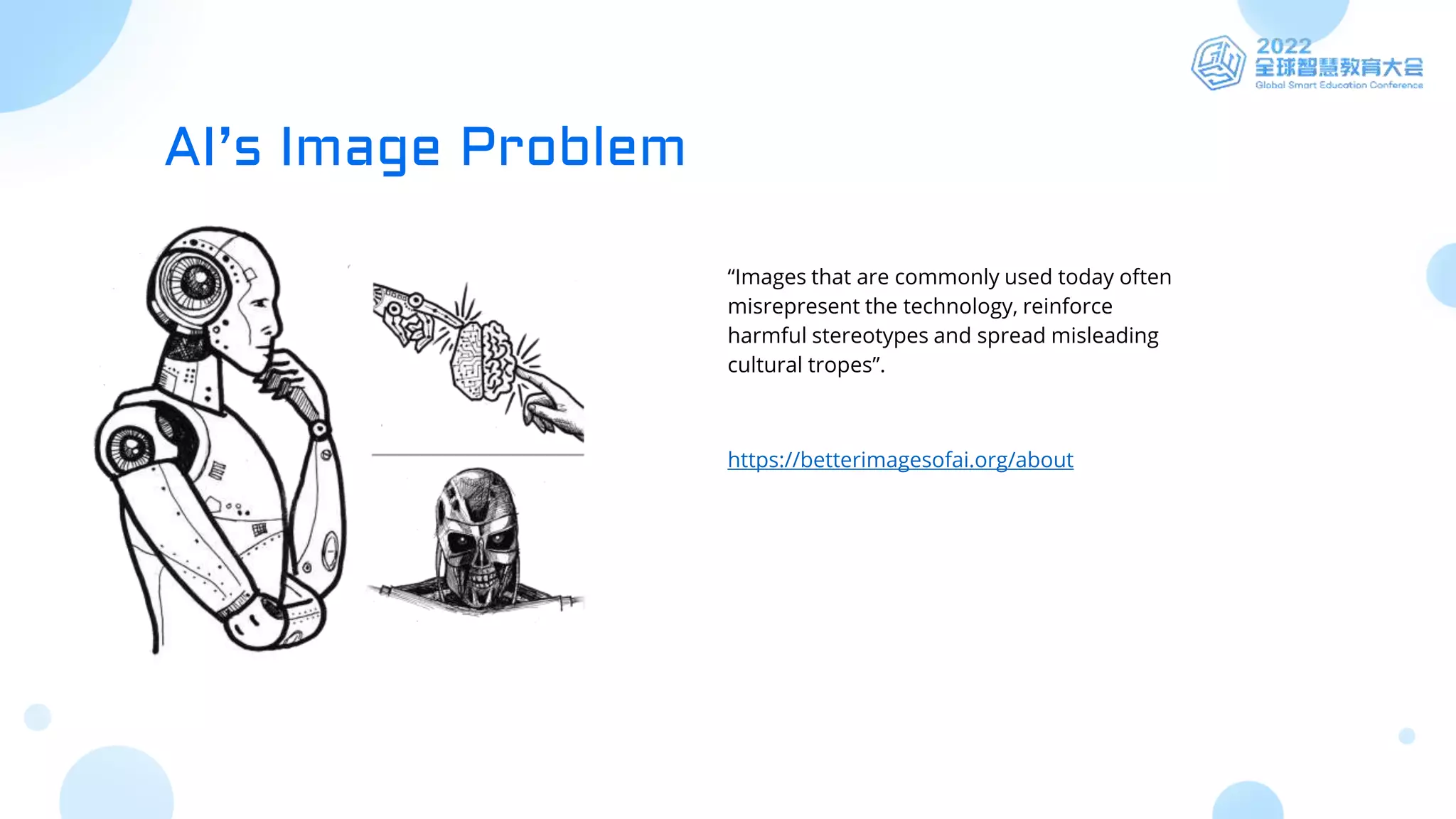 2022
全球智慧教育大会
Global Smart Education Conference

AI’s Image Problem

“Images that are commonly used today often misrepresent the technology, reinforce harmful stereotypes and spread misleading cultural tropes”.

https://betterimagesofai.org/about